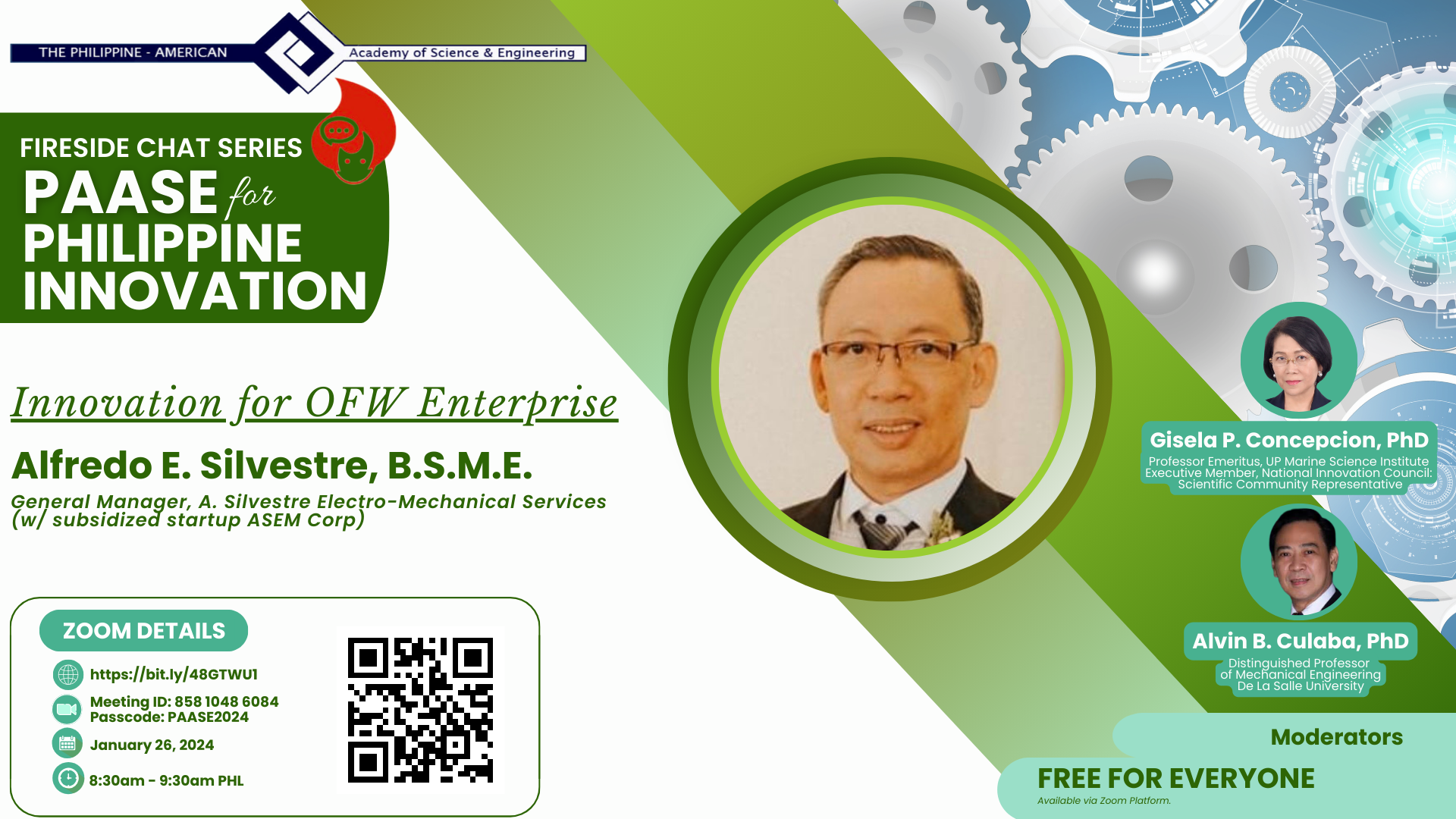 THE PHILIPPINE - AMERICAN Academy of Science & Engineering

FIRESIDE CHAT SERIES
PAASE for PHILIPPINE INNOVATION

Innovation for OFW Enterprise

Alfredo E. Silvestre, B.S.M.E.
General Manager, A. Silvestre Electro-Mechanical Services (w/ subsidized startup ASEM Corp)

ZOOM DETAILS
https://bit.ly/48GTWU1
Meeting ID: 858 1048 6084
Passcode: PAASE2024
January 26, 2024
8:30am - 9:30am PHL

Gisela P. Concepcion, PhD
Professor Emeritus, UP Marine Science Institute
Executive Member, National Innovation Council: Scientific Community Representative

Alvin B. Culaba, PhD
Distinguished Professor of Mechanical Engineering
De La Salle University

Moderators

FREE FOR EVERYONE
Available via Zoom Platform.